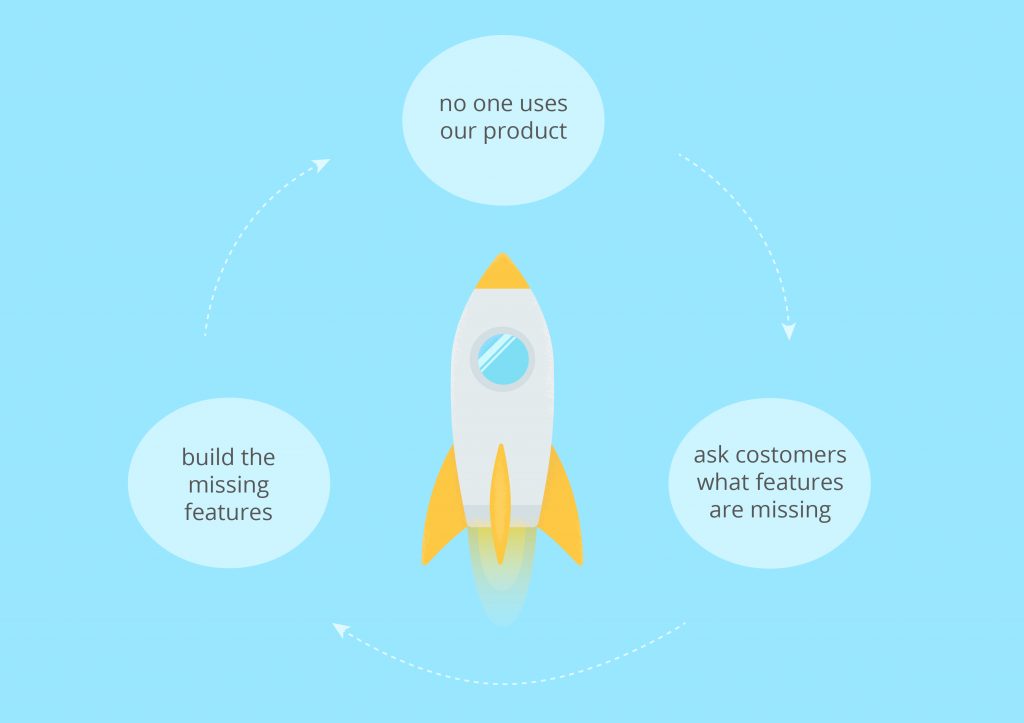 no one uses our product

ask costomers what features are missing

build the missing features